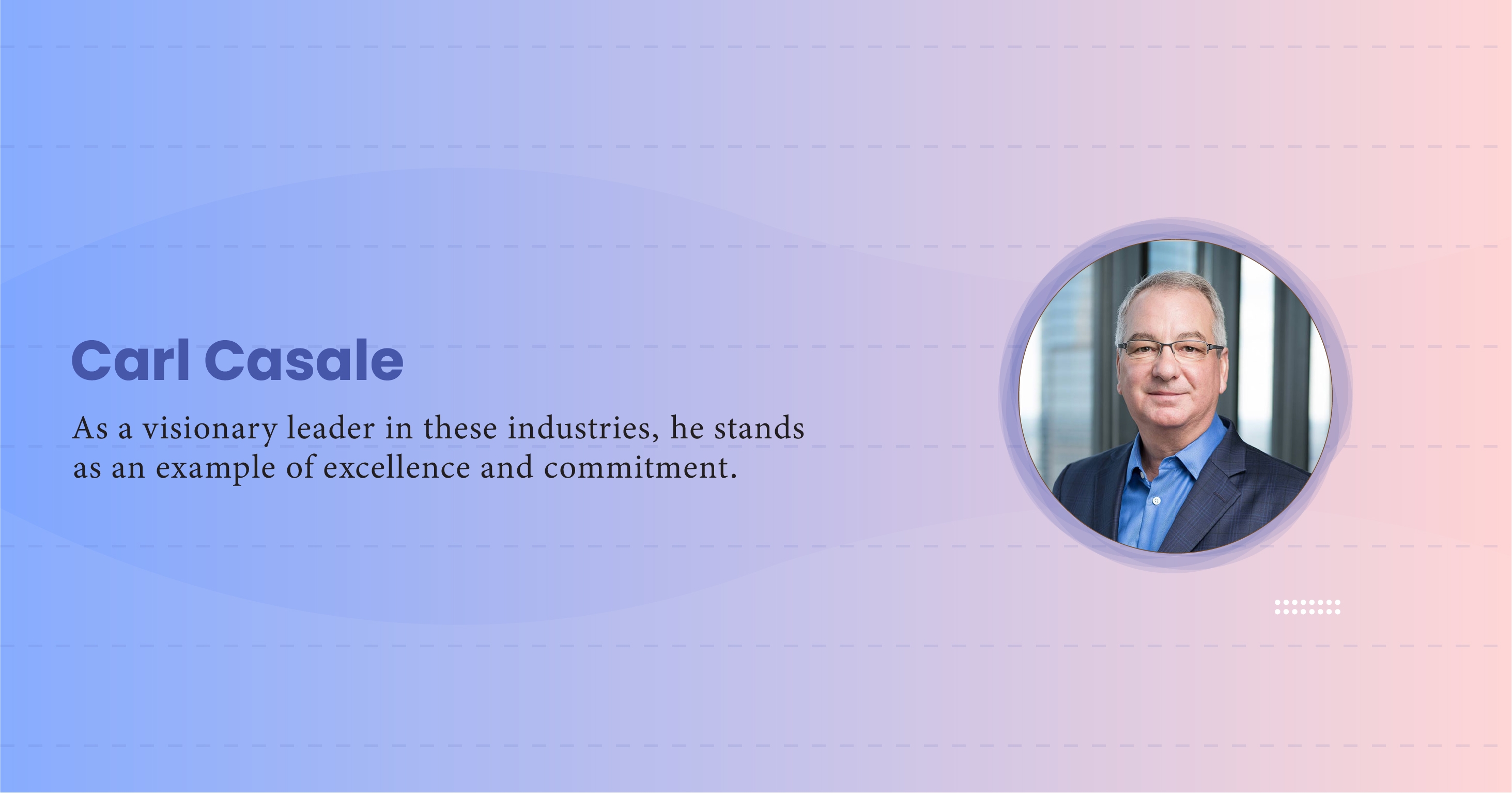 Carl Casale

As a visionary leader in these industries, he stands as an example of excellence and commitment.